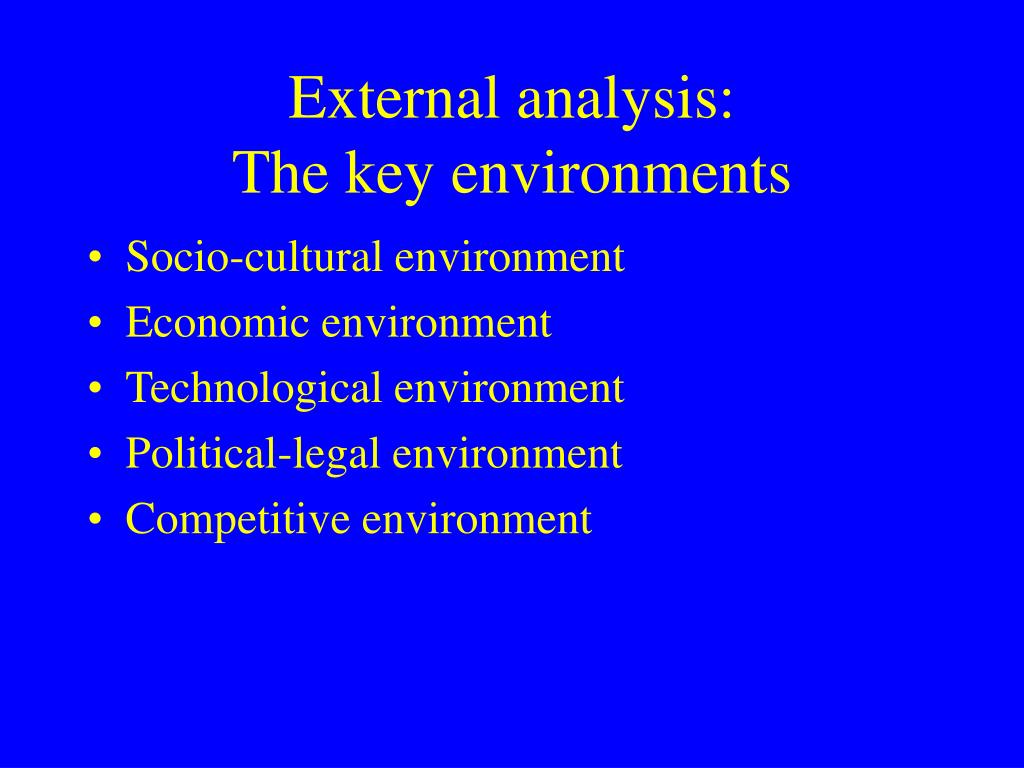 External analysis:
The key environments

• Socio-cultural environment
• Economic environment
• Technological environment
• Political-legal environment
• Competitive environment